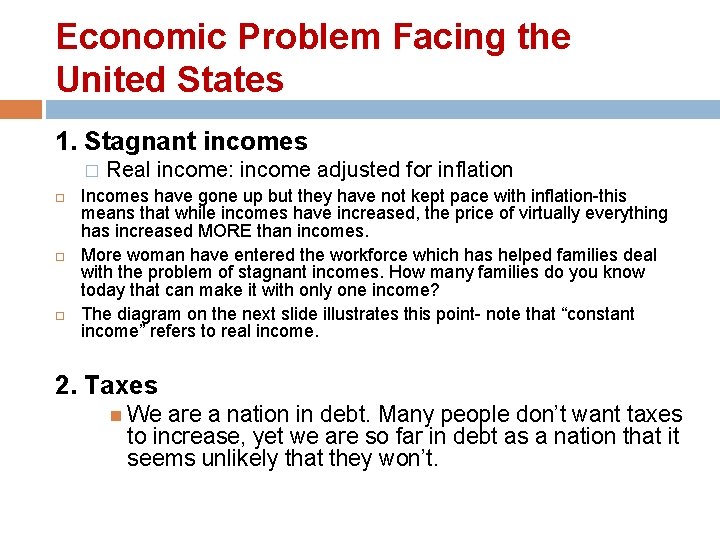 Economic Problem Facing the United States

1. Stagnant incomes

Real income: income adjusted for inflation

Incomes have gone up but they have not kept pace with inflation-this means that while incomes have increased, the price of virtually everything has increased MORE than incomes.

More woman have entered the workforce which has helped families deal with the problem of stagnant incomes. How many families do you know today that can make it with only one income?

The diagram on the next slide illustrates this point- note that “constant income” refers to real income.

2. Taxes

We are a nation in debt. Many people don’t want taxes to increase, yet we are so far in debt as a nation that it seems unlikely that they won’t.